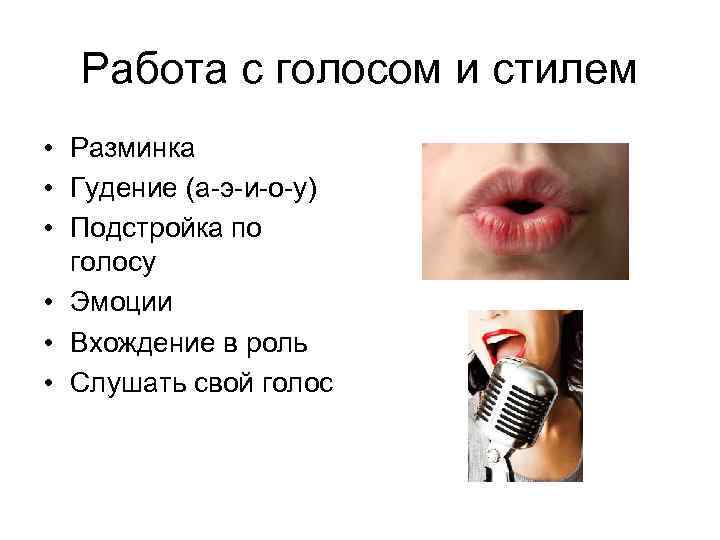 Работа с голосом и стилем

• Разминка
• Гудение (а-э-и-о-у)
• Подстройка по голосу
• Эмоции
• Вхождение в роль
• Слушать свой голос